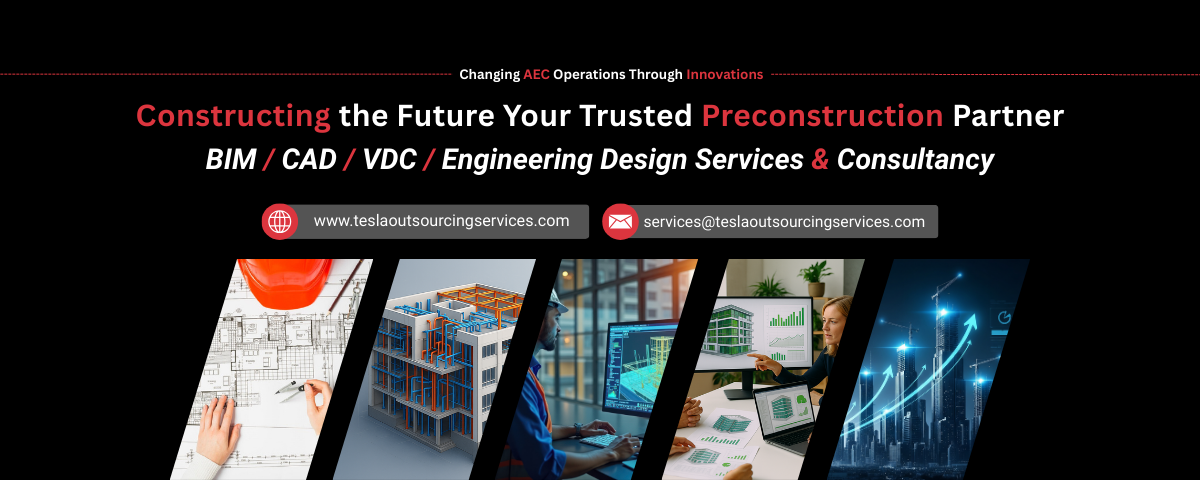 Changing AEC Operations Through Innovations

Constructing the Future Your Trusted Preconstruction Partner

BIM / CAD / VDC / Engineering Design Services & Consultancy

www.teslaoutsourcingservices.com

services@teslaoutsourcingservices.com